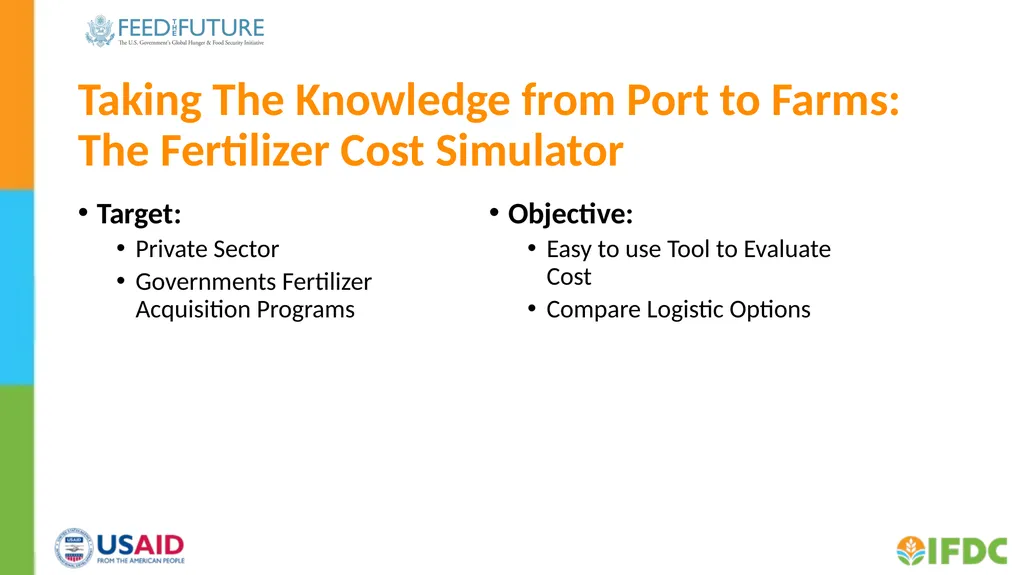 FEED THE FUTURE
The U.S. Government's Global Hunger & Food Security Initiative

Taking The Knowledge from Port to Farms: The Fertilizer Cost Simulator

• Target:
• Private Sector
• Governments Fertilizer Acquisition Programs

• Objective:
• Easy to use Tool to Evaluate Cost
• Compare Logistic Options

USAID
FROM THE AMERICAN PEOPLE

IFDC